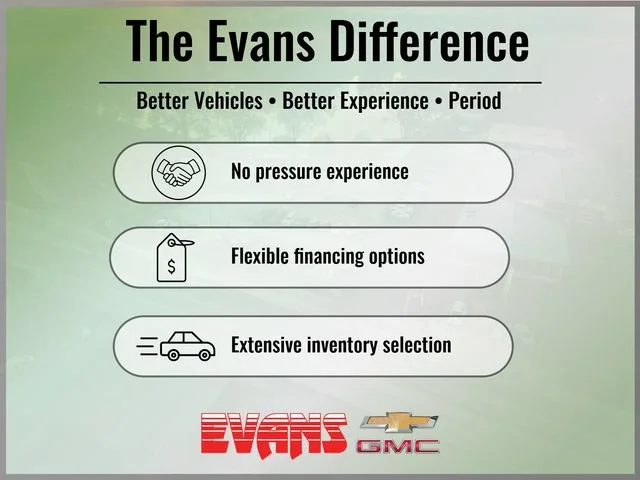 The Evans Difference

Better Vehicles • Better Experience • Period

No pressure experience

$

Flexible financing options

Extensive inventory selection

EVANS

GMC